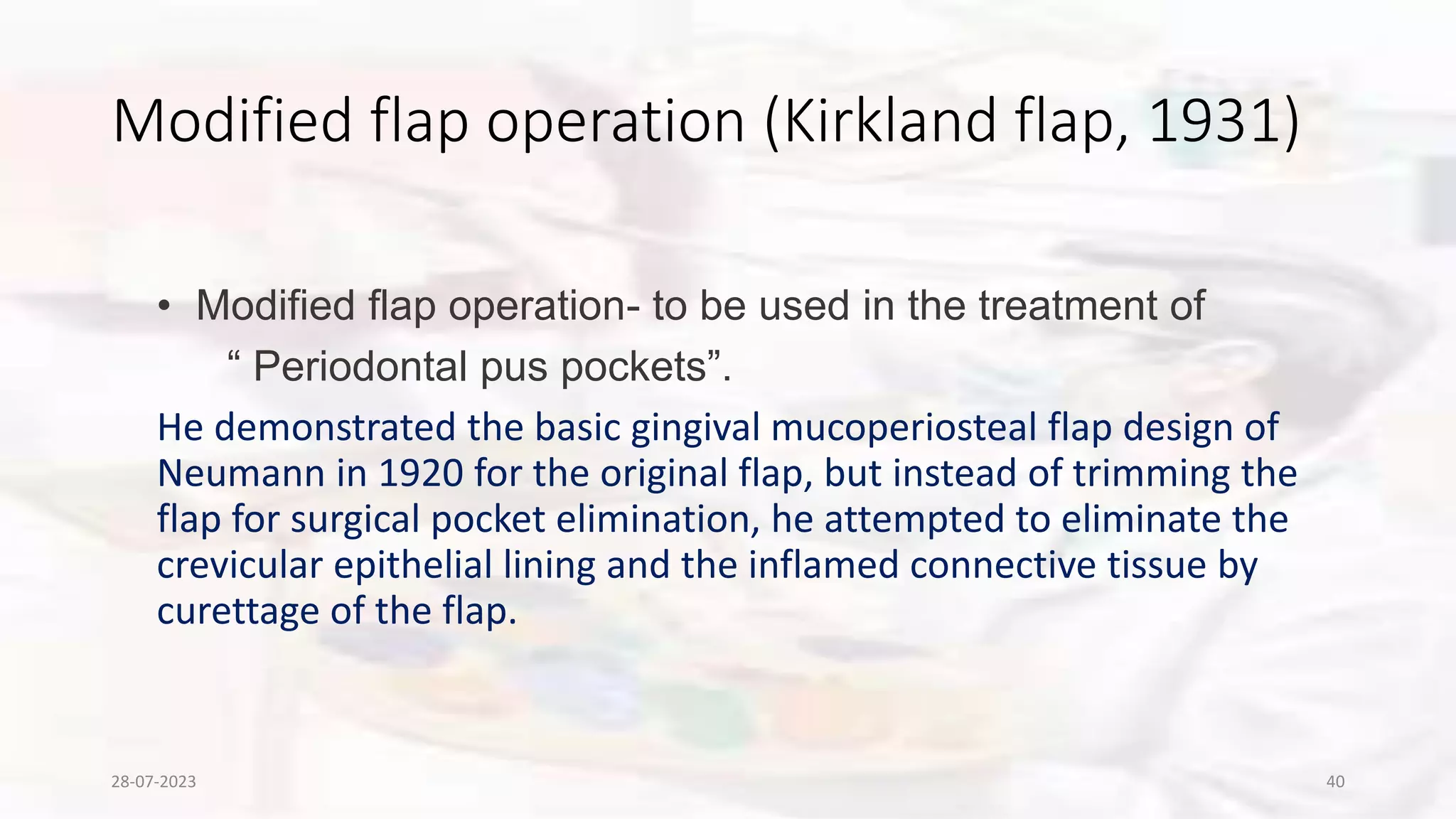 Modified flap operation (Kirkland flap, 1931)

• Modified flap operation- to be used in the treatment of “ Periodontal pus pockets”.

He demonstrated the basic gingival mucoperiosteal flap design of Neumann in 1920 for the original flap, but instead of trimming the flap for surgical pocket elimination, he attempted to eliminate the crevicular epithelial lining and the inflamed connective tissue by curettage of the flap.

28-07-2023

40